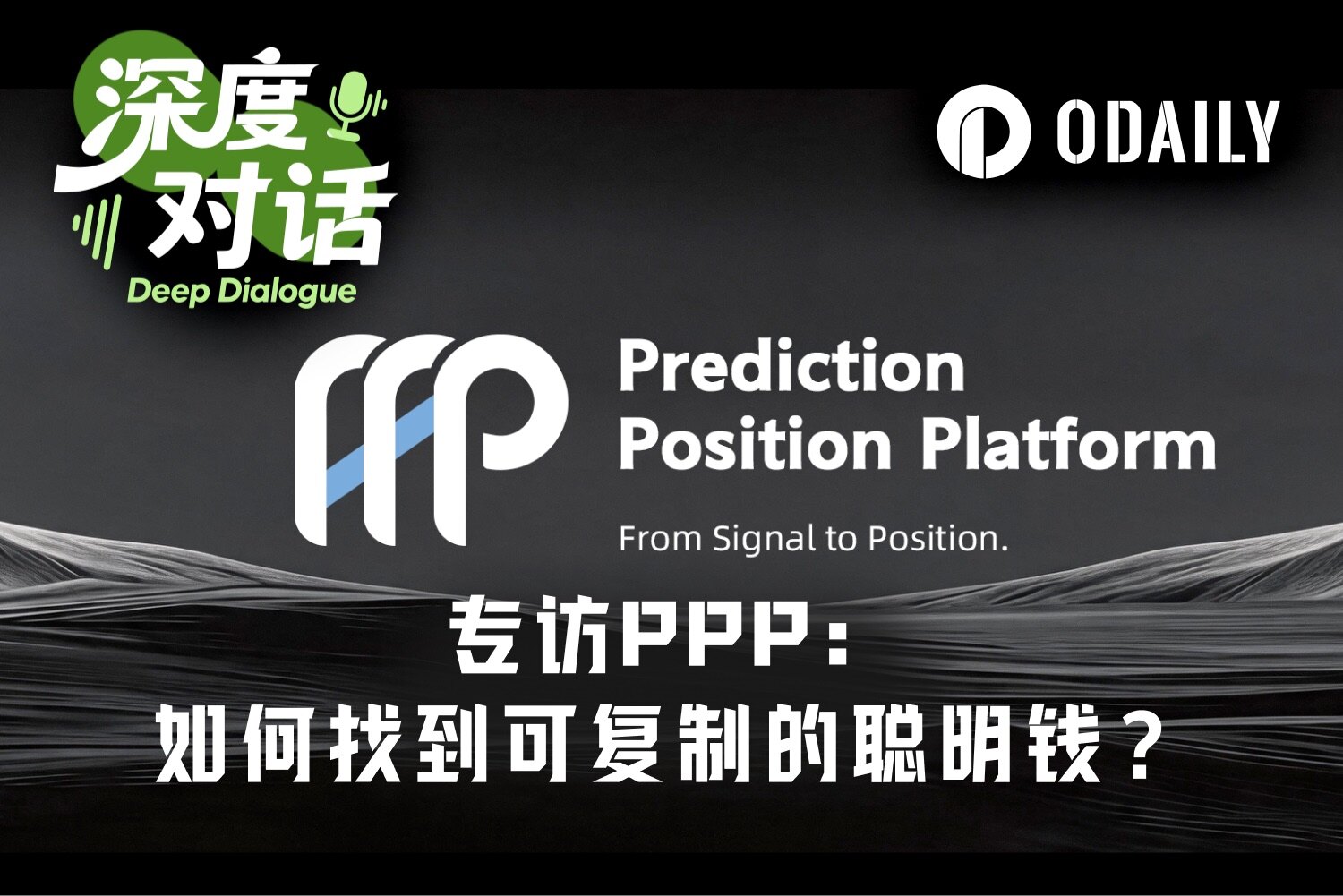 深度对话
Deep Dialogue

ODAILY

Prediction Position Platform

From Signal to Position.

专访PPP：
如何找到可复制的聪明钱？